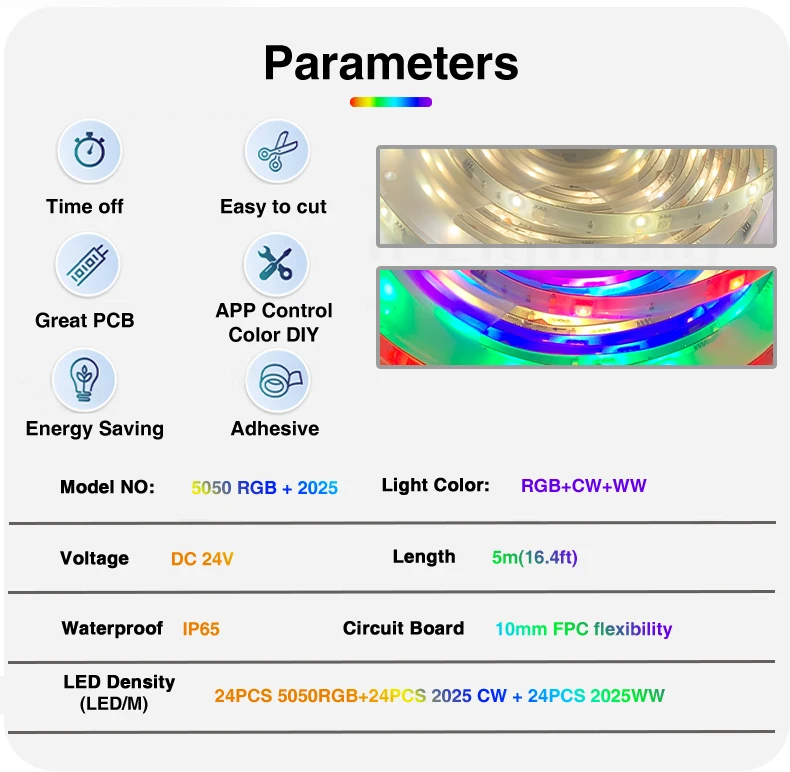 Parameters

Time off

Easy to cut

Great PCB

APP Control Color DIY

Energy Saving

Adhesive

Model NO: 5050 RGB + 2025

Light Color: RGB+CW+WW

Voltage DC 24V

Length 5m(16.4ft)

Waterproof IP65

Circuit Board 10mm FPC flexibility

LED Density (LED/M) 24PCS 5050RGB+24PCS 2025 CW + 24PCS 2025WW